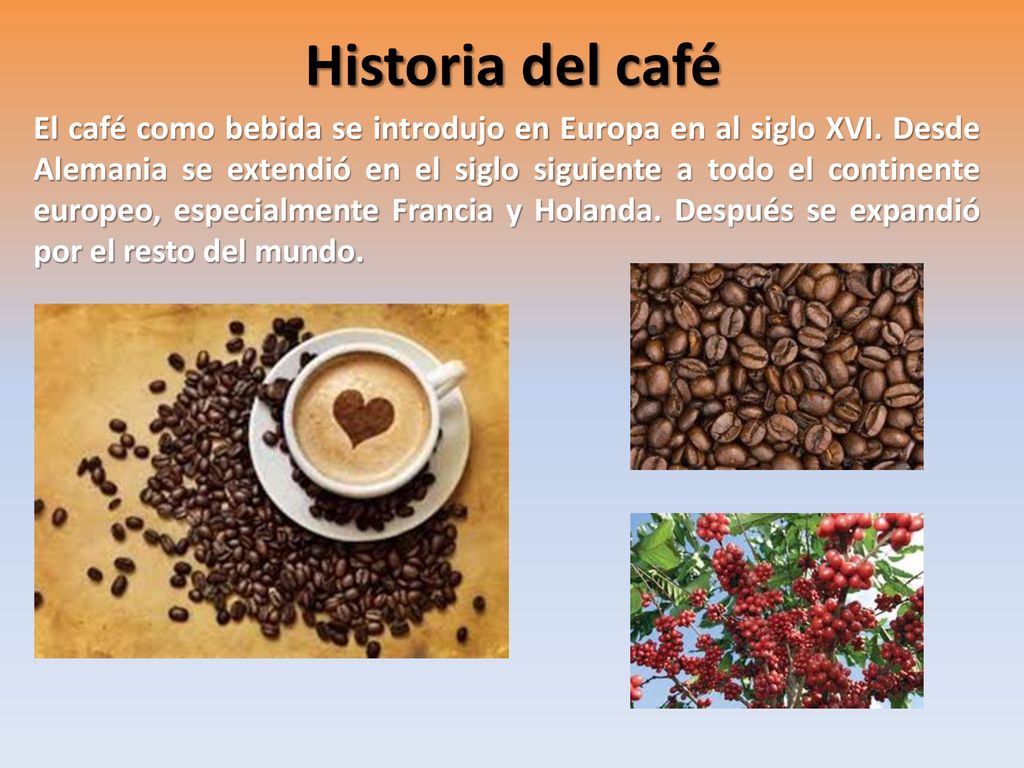 Historia del café

El café como bebida se introdujo en Europa en al siglo XVI. Desde Alemania se extendió en el siglo siguiente a todo el continente europeo, especialmente Francia y Holanda. Después se expandió por el resto del mundo.